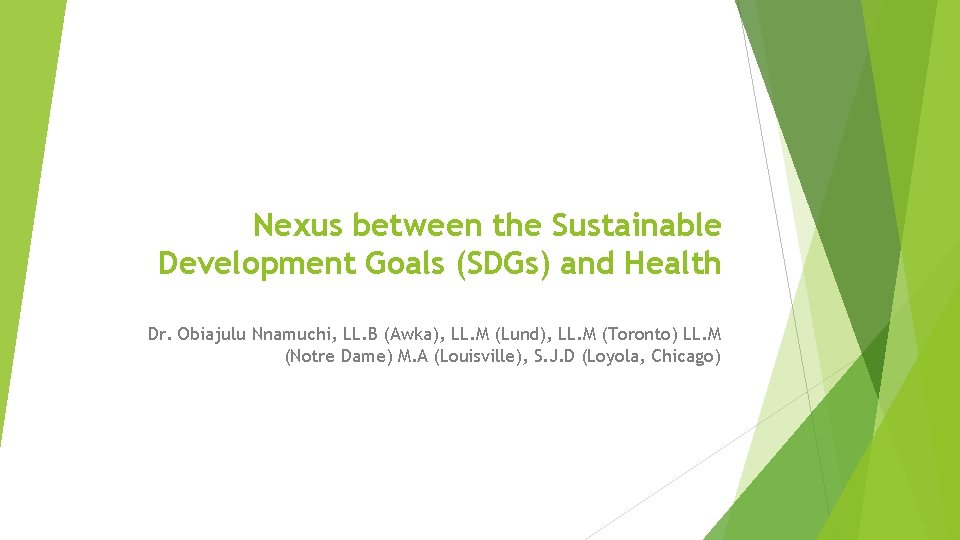 Nexus between the Sustainable Development Goals (SDGs) and Health

Dr. Obiajulu Nnamuchi, LL.B (Awka), LL.M (Lund), LL.M (Toronto) LL.M (Notre Dame) M.A (Louisville), S.J.D (Loyola, Chicago)